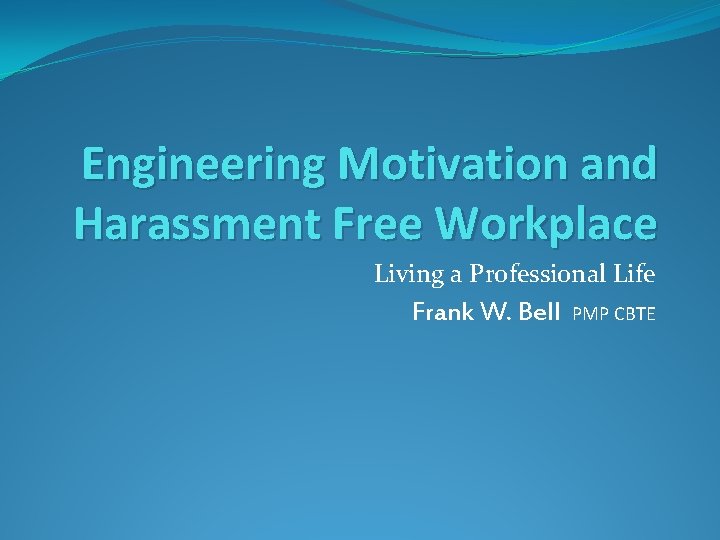 Engineering Motivation and Harassment Free Workplace

Living a Professional Life

Frank W. Bell PMP CBTE